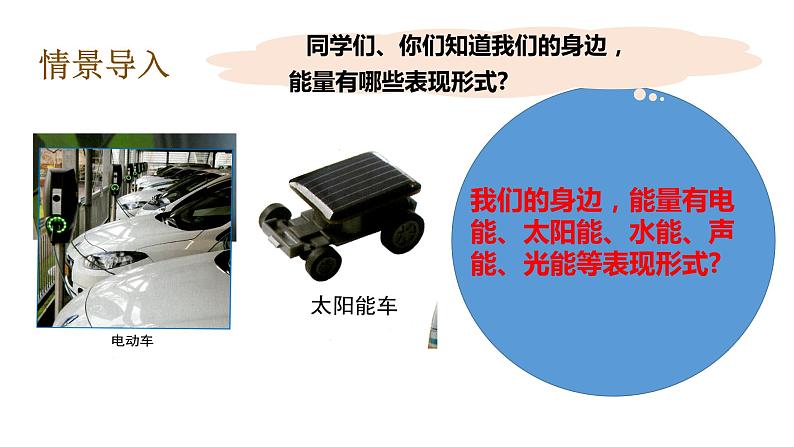 情景导入

同学们、你们知道我们的身边，能量有哪些表现形式?

电动车

太阳能车

我们的身边，能量有电能、太阳能、水能、声能、光能等表现形式?